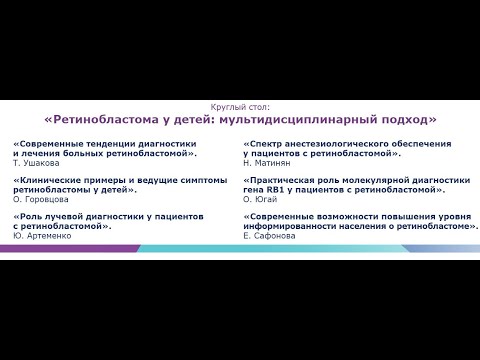 Круглый стол:
«Ретинобластома у детей: мультидисциплинарный подход»

«Современные тенденции диагностики и лечения больных ретинобластомой».
Т. Ушакова

«Клинические примеры и ведущие симптомы ретинобластомы у детей».
О. Горовцова

«Роль лучевой диагностики у пациентов с ретинобластомой».
Ю. Артеменко

«Спектр анестезиологического обеспечения у пациентов с ретинобластомой».
Н. Матинян

«Практическая роль молекулярной диагностики гена RB1 у пациентов с ретинобластомой».
О. Югай

«Современные возможности повышения уровня информированности населения о ретинобластоме».
Е. Сафонова